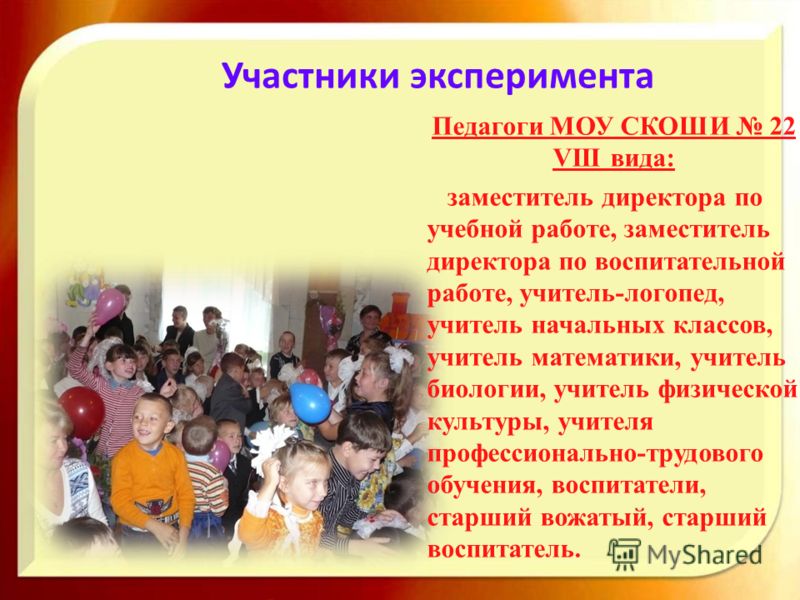 Участники эксперимента

Педагоги МОУ СКОШИ № 22 VIII вида:

заместитель директора по учебной работе, заместитель директора по воспитательной работе, учитель-логопед, учитель начальных классов, учитель математики, учитель биологии, учитель физической культуры, учителя профессионально-трудового обучения, воспитатели, старший вожатый, старший воспитатель.

MyShared